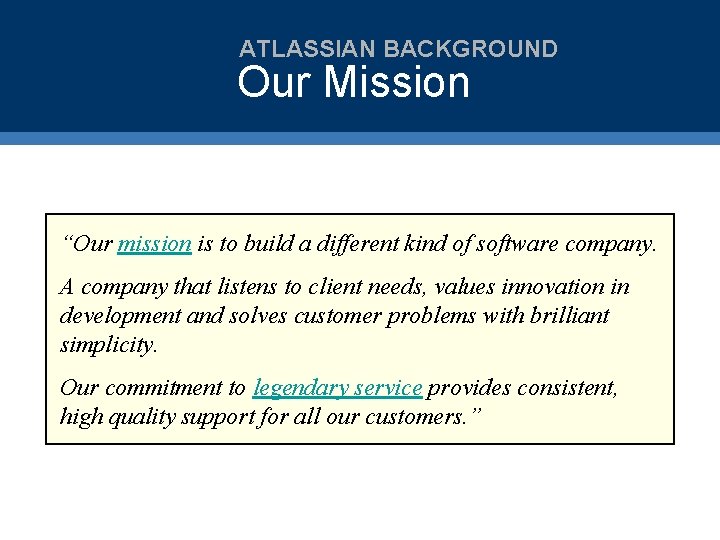 ATLASSIAN BACKGROUND
Our Mission

“Our mission is to build a different kind of software company.

A company that listens to client needs, values innovation in development and solves customer problems with brilliant simplicity.

Our commitment to legendary service provides consistent, high quality support for all our customers.”